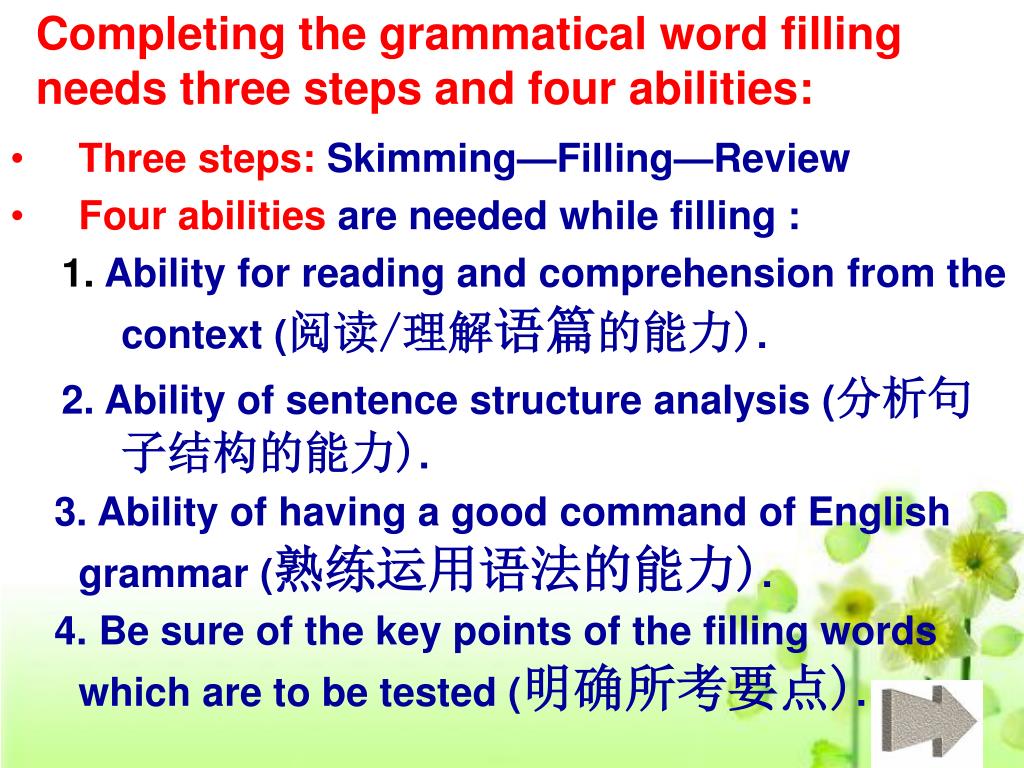 Completing the grammatical word filling needs three steps and four abilities:

• Three steps: Skimming—Filling—Review

• Four abilities are needed while filling :

1. Ability for reading and comprehension from the context (阅读/理解语篇的能力).

2. Ability of sentence structure analysis (分析句子结构的能力).

3. Ability of having a good command of English grammar (熟练运用语法的能力).

4. Be sure of the key points of the filling words which are to be tested (明确所考要点).